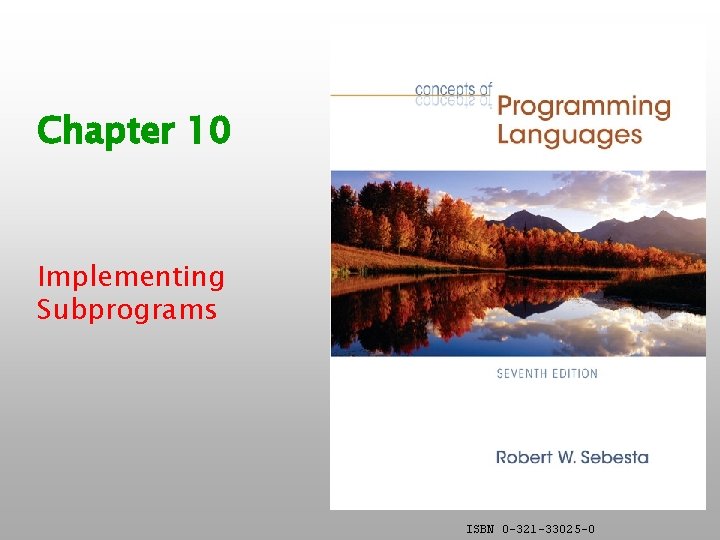 Chapter 10

Implementing Subprograms

concepts of
Programming Languages

SEVENTH EDITION

Robert W. Sebesta

ISBN 0-321-33025-0